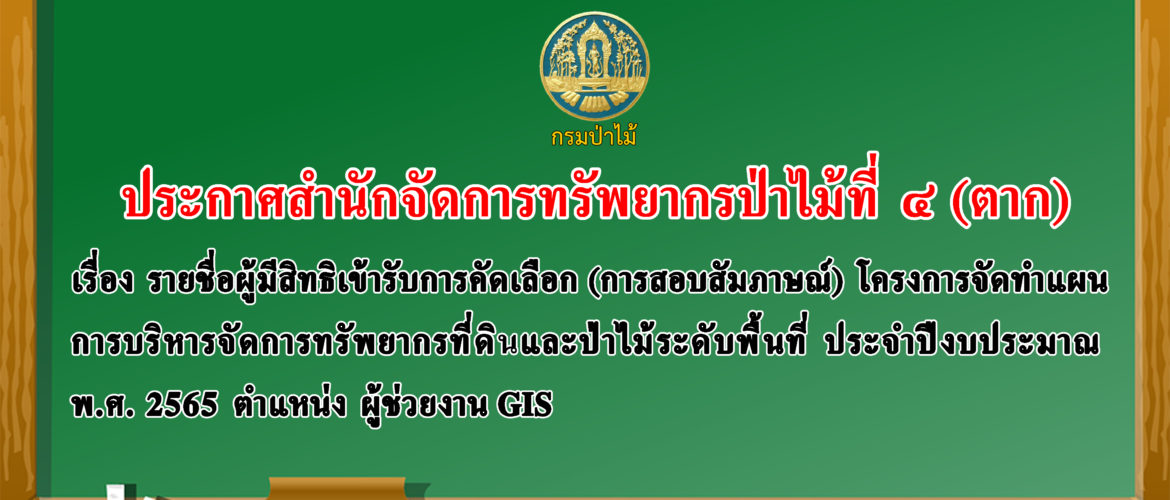 กรมป่าไม้

ประกาศสำนักจัดการทรัพยากรป่าไม้ที่ ๔ (ตาก)

เรื่อง รายชื่อผู้มีสิทธิเข้ารับการคัดเลือก (การสอบสัมภาษณ์) โครงการจัดทำแผนการบริหารจัดการทรัพยากรที่ดินและป่าไม้ระดับพื้นที่ ประจำปีงบประมาณ พ.ศ. 2565 ตำแหน่ง ผู้ช่วยงาน GIS